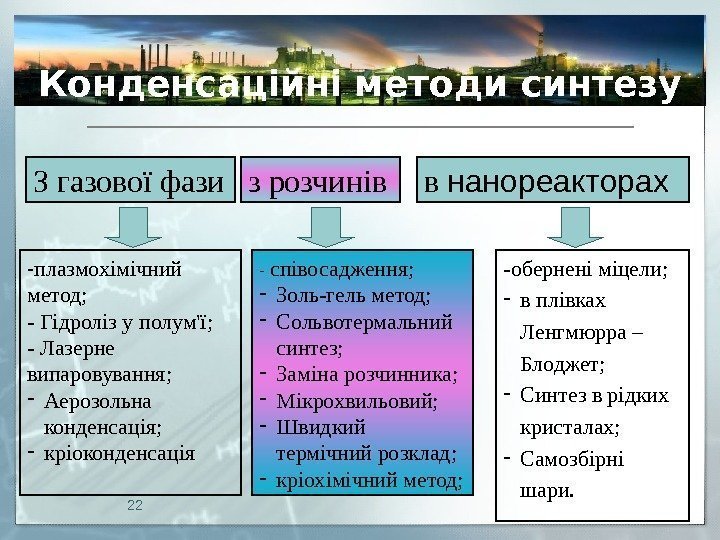 Конденсаційні методи синтезу

З газової фази

з розчинів

в нанореакторах

-плазмохімічний метод;
- Гідроліз у полум'ї;
- Лазерне випаровування;
- Аерозольна конденсація;
- кріоконденсація

- співосадження;
- Золь-гель метод;
- Сольвотермальний синтез;
- Заміна розчинника;
- Мікрохвильовий;
- Швидкий термічний розклад;
- кріохімічний метод;

-обернені міцели;
- в плівках Ленгмюрра – Блоджет;
- Синтез в рідких кристалах;
- Самозбірні шари.

22